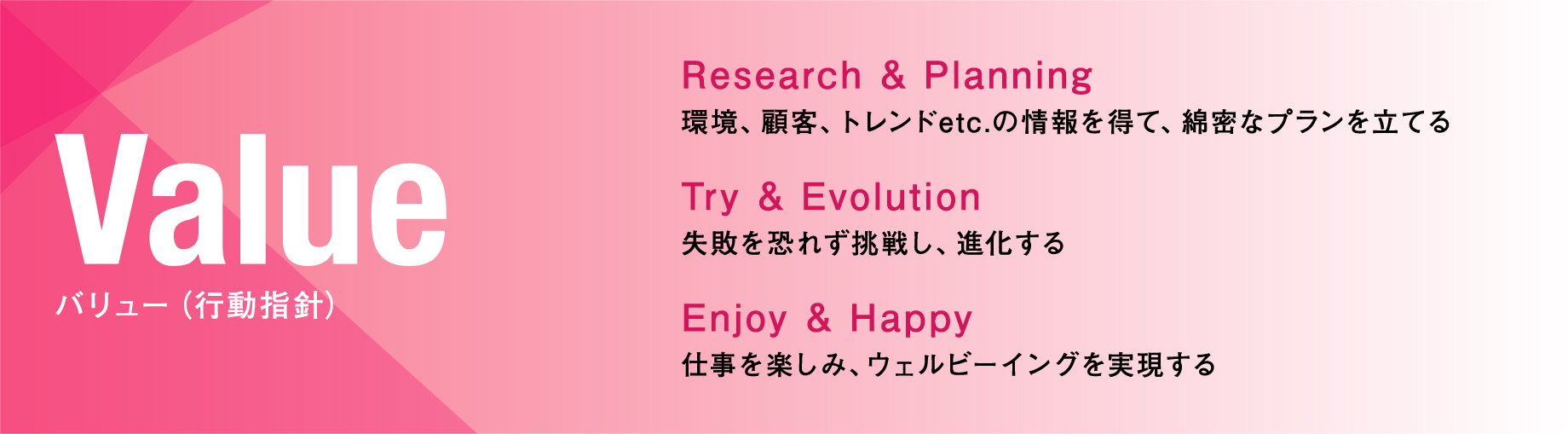 Value
バリュー（行動指針）

Research & Planning
環境、顧客、トレンドetc.の情報を得て、綿密なプランを立てる

Try & Evolution
失敗を恐れず挑戦し、進化する

Enjoy & Happy
仕事を楽しみ、ウェルビーイングを実現する